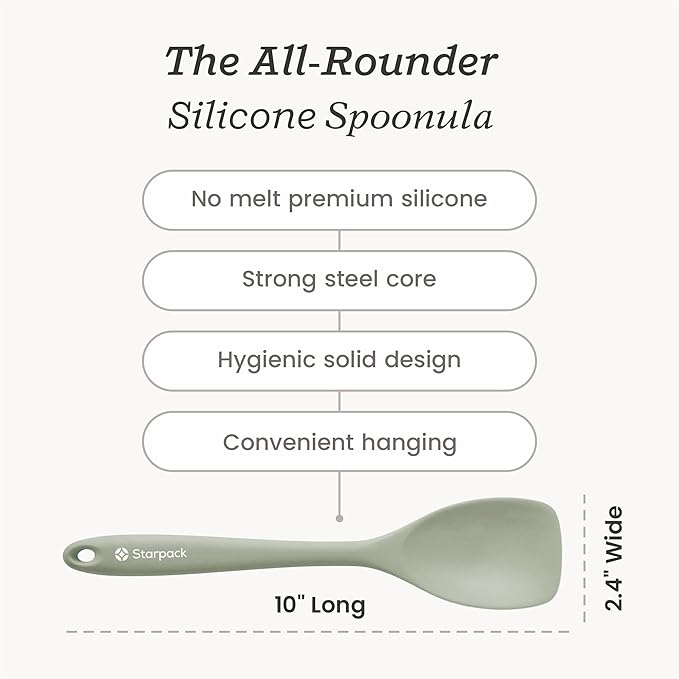 The All-Rounder
Silicone Spoonula

No melt premium silicone

Strong steel core

Hygienic solid design

Convenient hanging

Starpack

10" Long

2.4" Wide